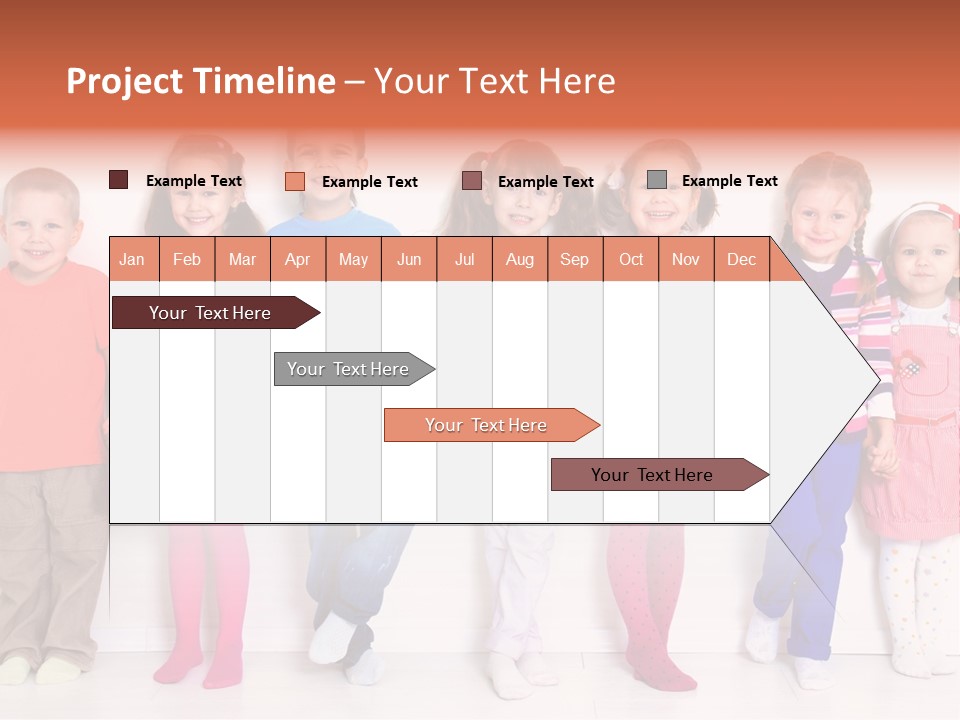 Project Timeline – Your Text Here

Example Text

Example Text

Example Text

Example Text

| Jan | Feb | Mar | Apr | May | Jun | Jul | Aug | Sep | Oct | Nov | Dec |
|---|---|---|---|---|---|---|---|---|---|---|---|

Your Text Here

Your Text Here

Your Text Here

Your Text Here